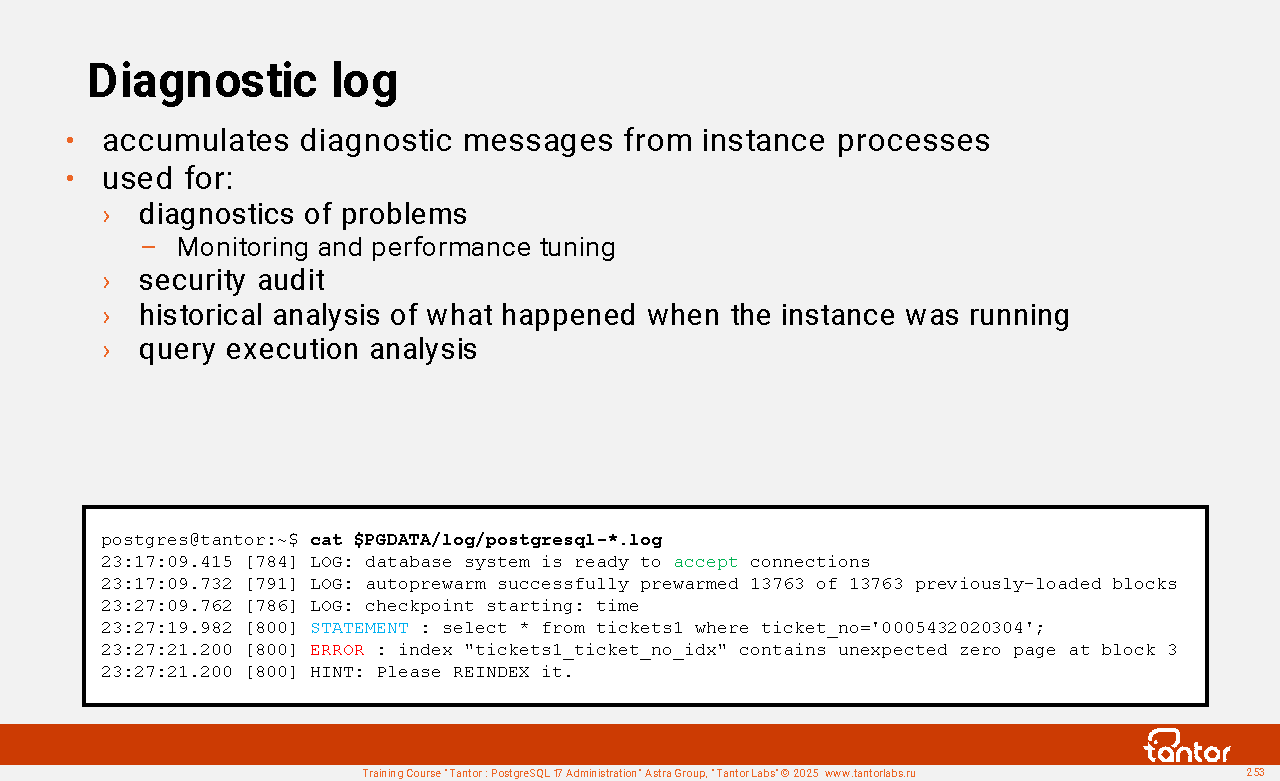 Diagnostic log

• accumulates diagnostic messages from instance processes
• used for:
› diagnostics of problems
– Monitoring and performance tuning
› security audit
› historical analysis of what happened when the instance was running
› query execution analysis

postgres@tantor:~$ cat $PGDATA/log/postgresql-*.log
23:17:09.415 [784] LOG: database system is ready to accept connections
23:17:09.732 [791] LOG: autoprewarm successfully prewarmed 13763 of 13763 previously-loaded blocks
23:27:09.762 [786] LOG: checkpoint starting: time
23:27:19.982 [800] STATEMENT : select * from tickets1 where ticket_no='0005432020304';
23:27:21.200 [800] ERROR : index "tickets1_ticket_no_idx" contains unexpected zero page at block 3
23:27:21.200 [800] HINT: Please REINDEX it.

tantor

Training Course "Tantor : PostgreSQL 17 Administration" Astra Group, "Tantor Labs" © 2025 www.tantorlabs.ru

253